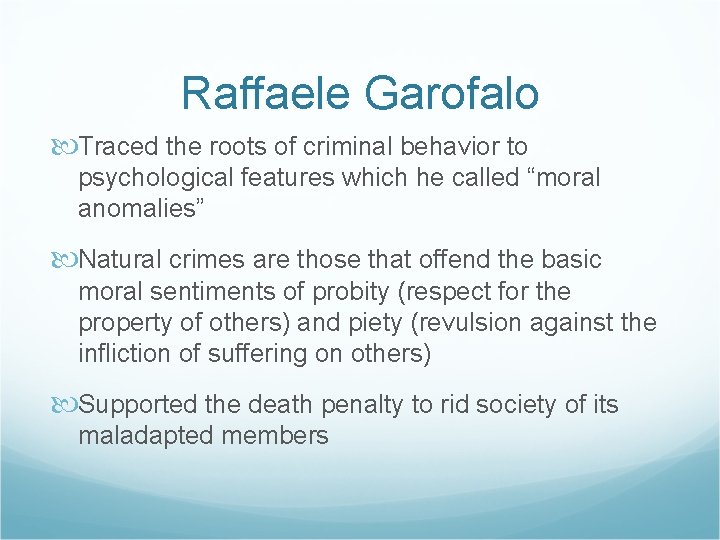 Raffaele Garofalo

Traced the roots of criminal behavior to psychological features which he called “moral anomalies”

Natural crimes are those that offend the basic moral sentiments of probity (respect for the property of others) and piety (revulsion against the infliction of suffering on others)

Supported the death penalty to rid society of its maladapted members